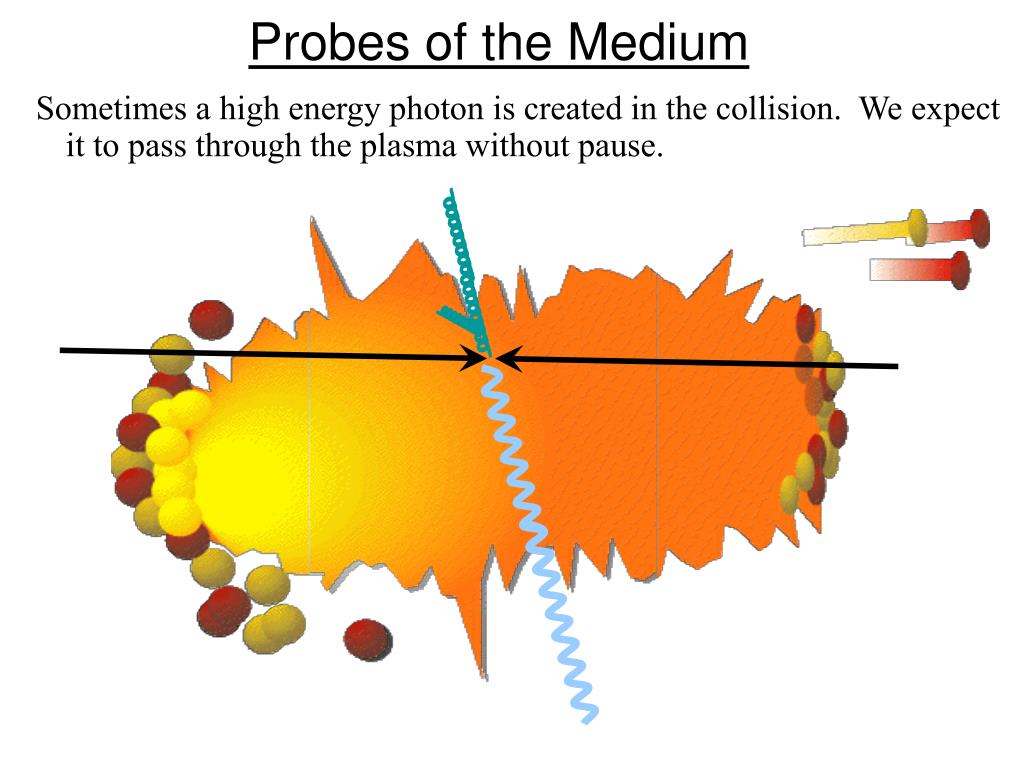 Probes of the Medium

Sometimes a high energy photon is created in the collision. We expect it to pass through the plasma without pause.